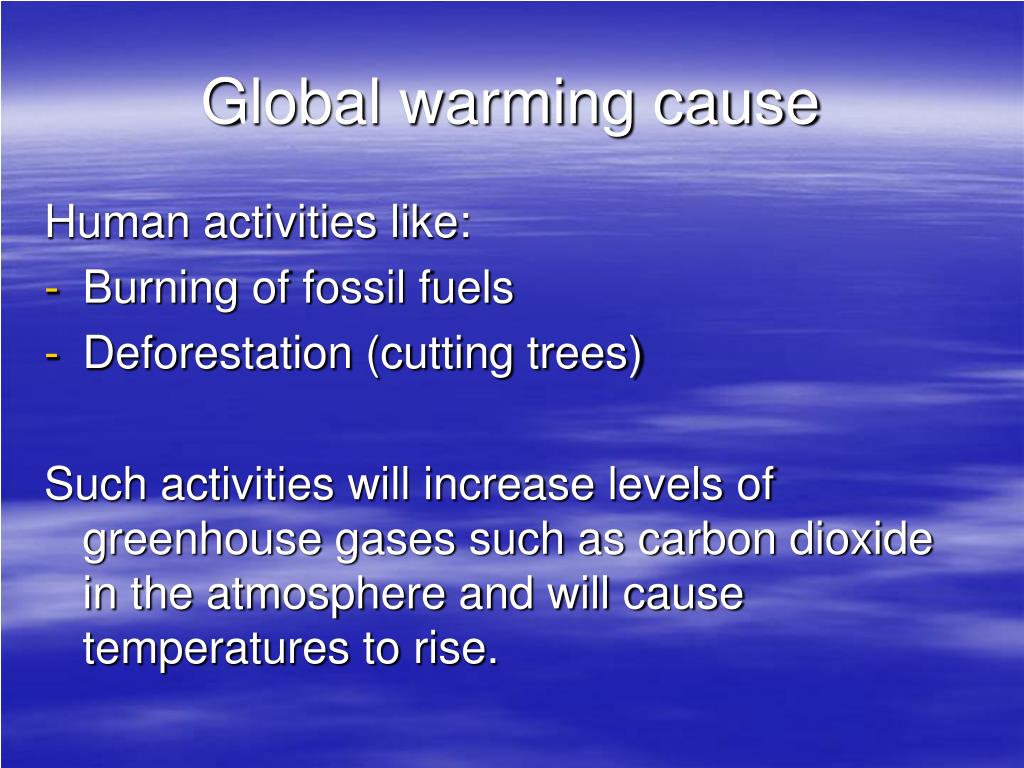 Global warming cause

Human activities like:
- Burning of fossil fuels
- Deforestation (cutting trees)

Such activities will increase levels of greenhouse gases such as carbon dioxide in the atmosphere and will cause temperatures to rise.